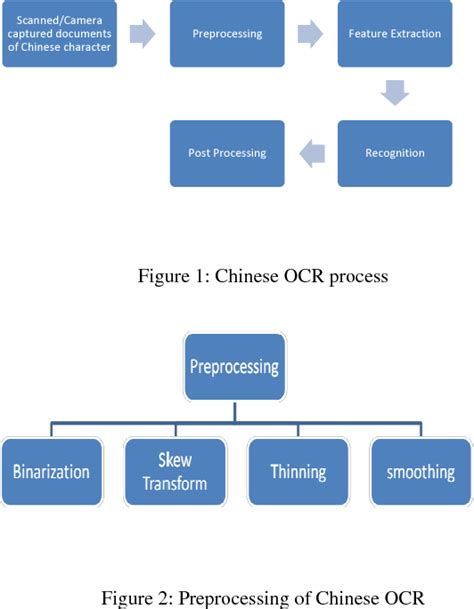 Scanned/Camera captured documents of Chinese character

Preprocessing

Feature Extraction

Recognition

Post Processing

Figure 1: Chinese OCR process

Preprocessing

Binarization

Skew Transform

Thinning

smoothing

Figure 2: Preprocessing of Chinese OCR